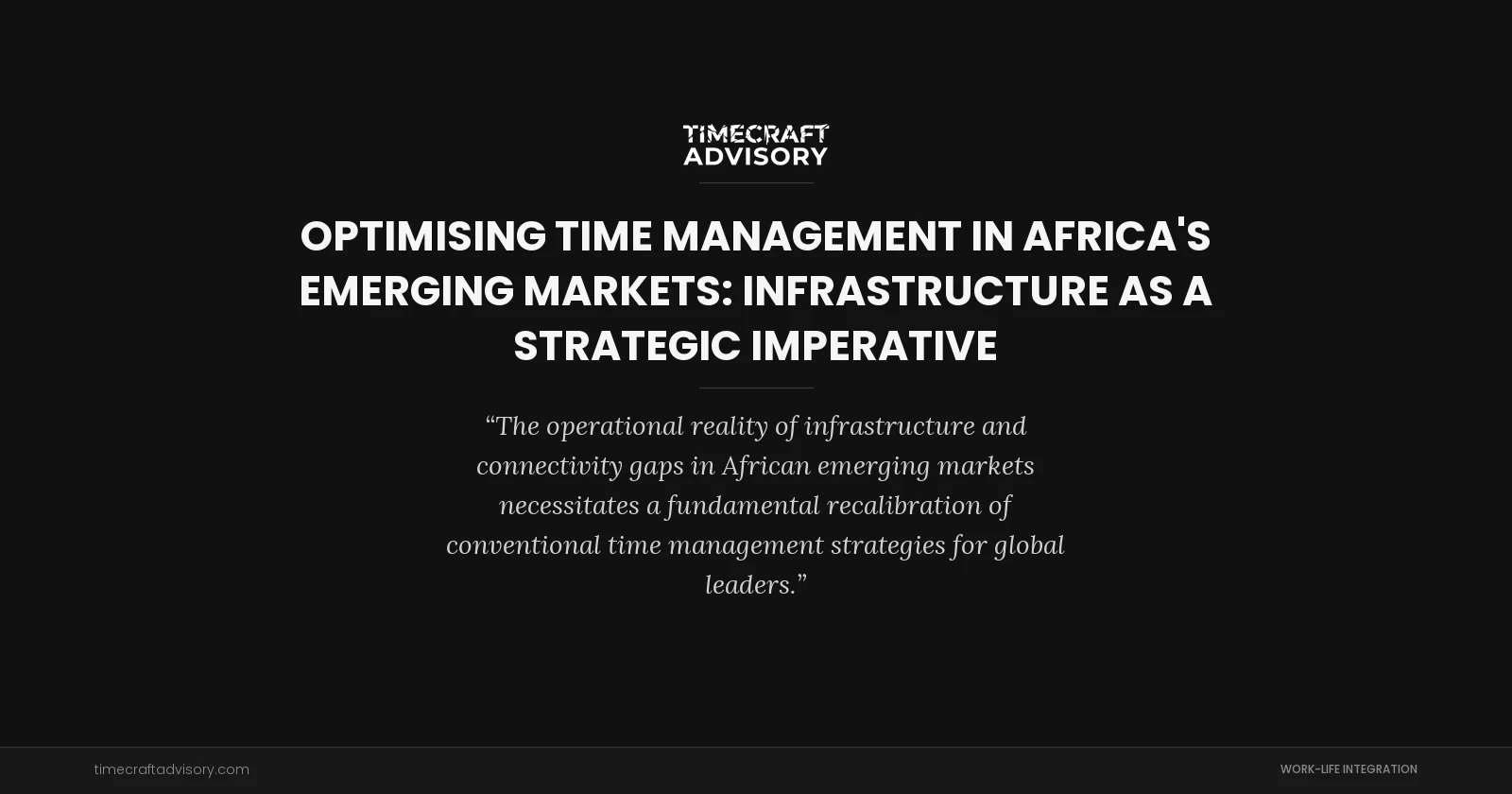 TIMECRAFT ADVISORY

OPTIMISING TIME MANAGEMENT IN AFRICA'S EMERGING MARKETS: INFRASTRUCTURE AS A STRATEGIC IMPERATIVE

“The operational reality of infrastructure and connectivity gaps in African emerging markets necessitates a fundamental recalibration of conventional time management strategies for global leaders.”

timecraftadvisory.com

WORK-LIFE INTEGRATION